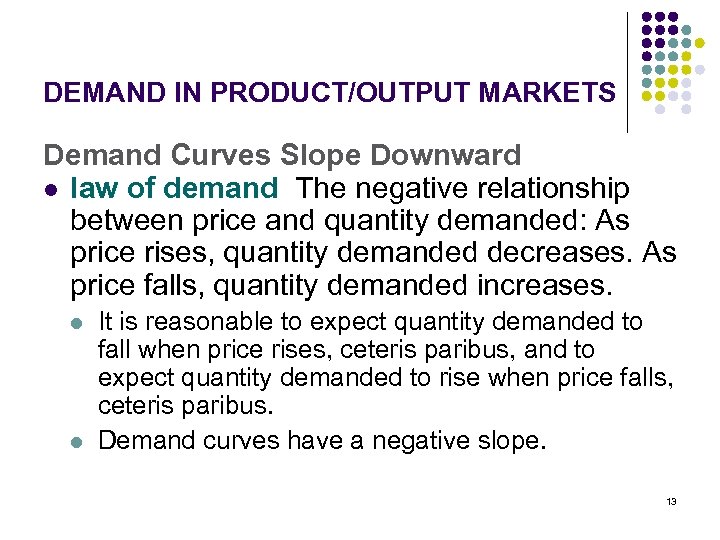 DEMAND IN PRODUCT/OUTPUT MARKETS

Demand Curves Slope Downward

- law of demand The negative relationship between price and quantity demanded: As price rises, quantity demanded decreases. As price falls, quantity demanded increases.
  - It is reasonable to expect quantity demanded to fall when price rises, ceteris paribus, and to expect quantity demanded to rise when price falls, ceteris paribus.
  - Demand curves have a negative slope.

13